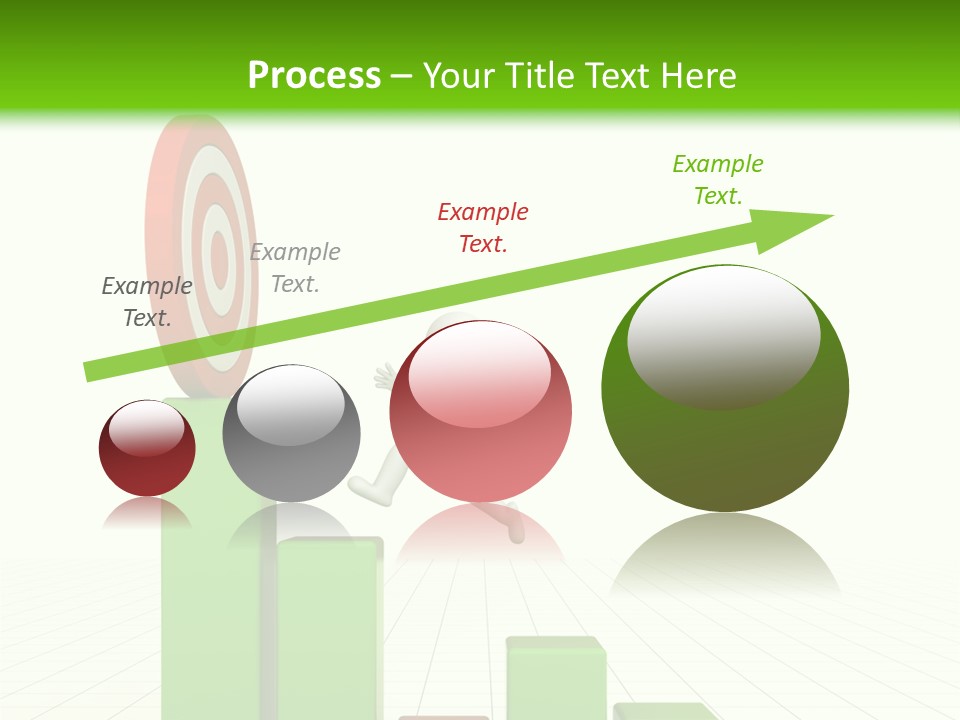 Process – Your Title Text Here

Example Text.

Example Text.

Example Text.

Example Text.